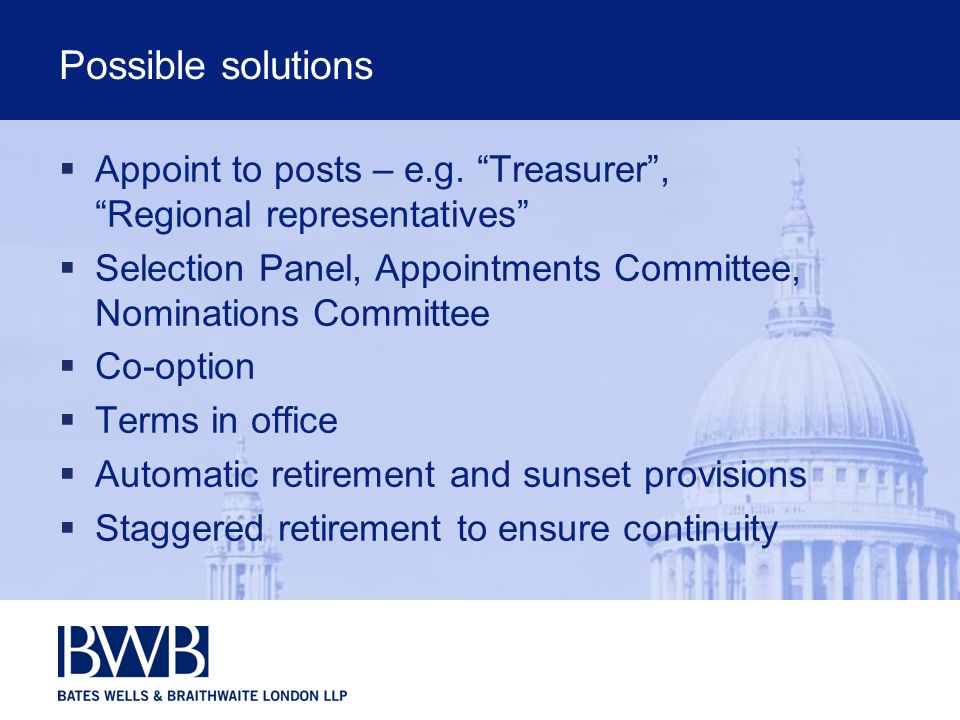 Possible solutions

▪ Appoint to posts – e.g. “Treasurer”, “Regional representatives”
▪ Selection Panel, Appointments Committee, Nominations Committee
▪ Co-option
▪ Terms in office
▪ Automatic retirement and sunset provisions
▪ Staggered retirement to ensure continuity

BWB
BATES WELLS & BRAITHWAITE LONDON LLP